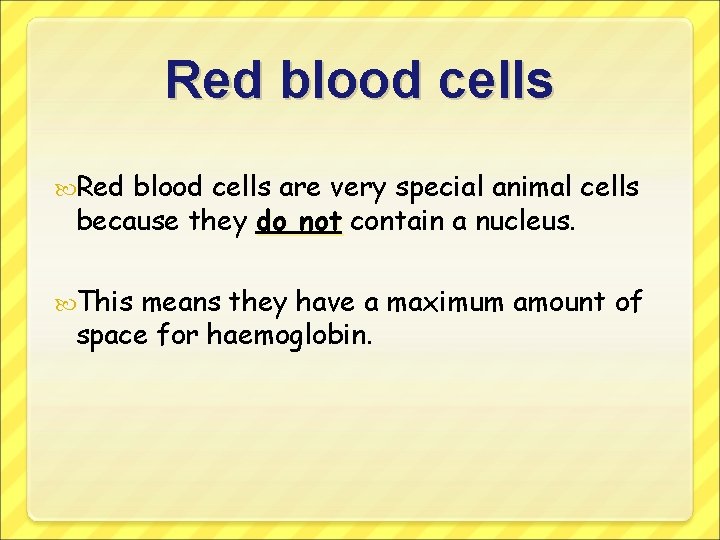 Red blood cells

Red blood cells are very special animal cells because they do not contain a nucleus.

This means they have a maximum amount of space for haemoglobin.